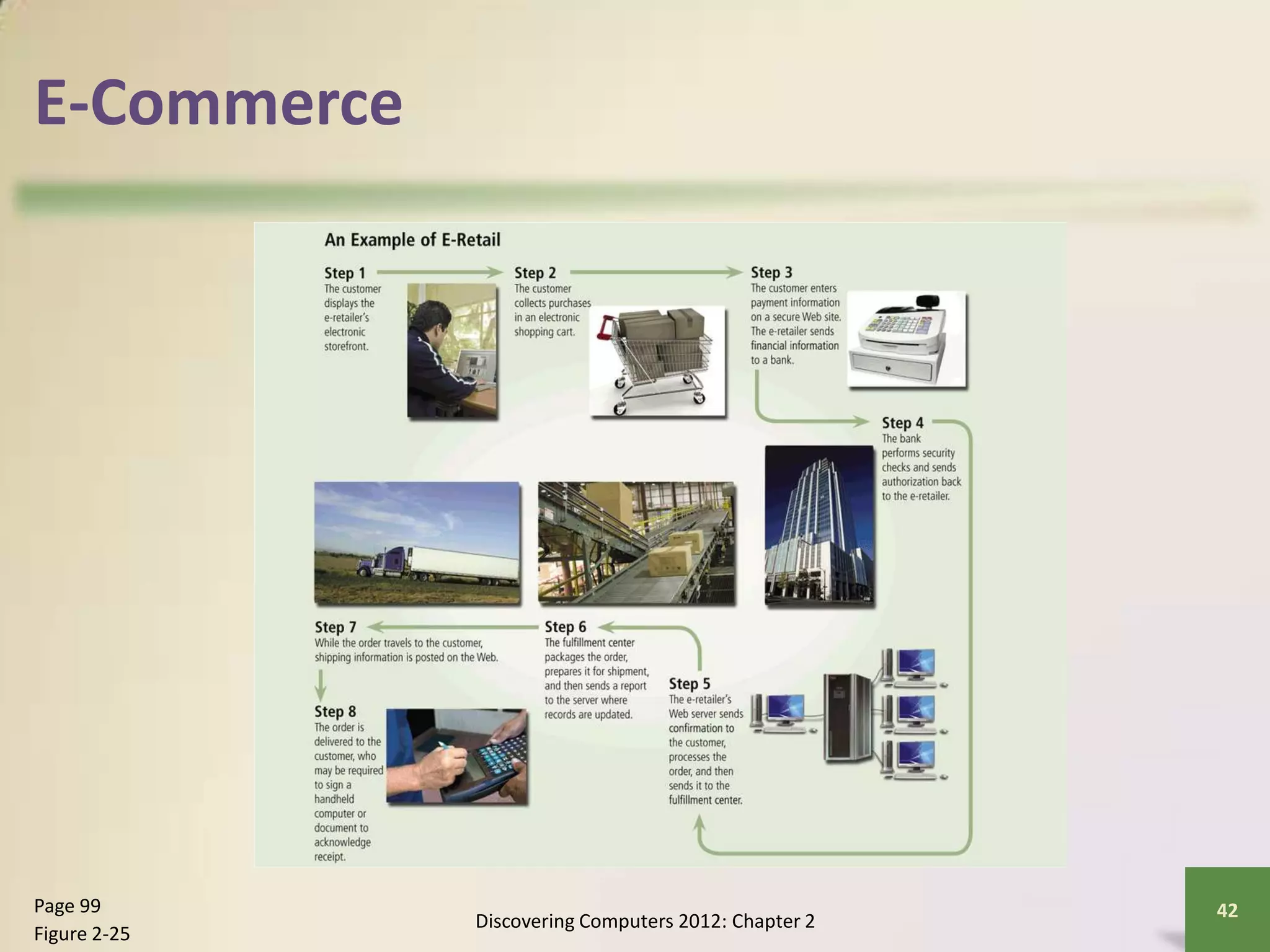 E-Commerce

An Example of E-Retail

Step 1
The customer displays the e-retailer's electronic storefront.

Step 2
The customer collects purchases in an electronic shopping cart.

Step 3
The customer enters payment information on a secure Web site. The e-retailer sends financial information to a bank.

Step 4
The bank performs security checks and sends authorization back to the e-retailer.

Step 5
The e-retailer's Web server sends confirmation to the customer, processes the order, and then sends it to the fulfillment center.

Step 6
The fulfillment center packages the order, prepares it for shipment, and then sends a report to the server where records are updated.

Step 7
While the order travels to the customer, shipping information is posted on the Web.

Step 8
The order is delivered to the customer, who may be required to sign a handheld computer or document to acknowledge receipt.

Page 99
Figure 2-25

Discovering Computers 2012: Chapter 2

42